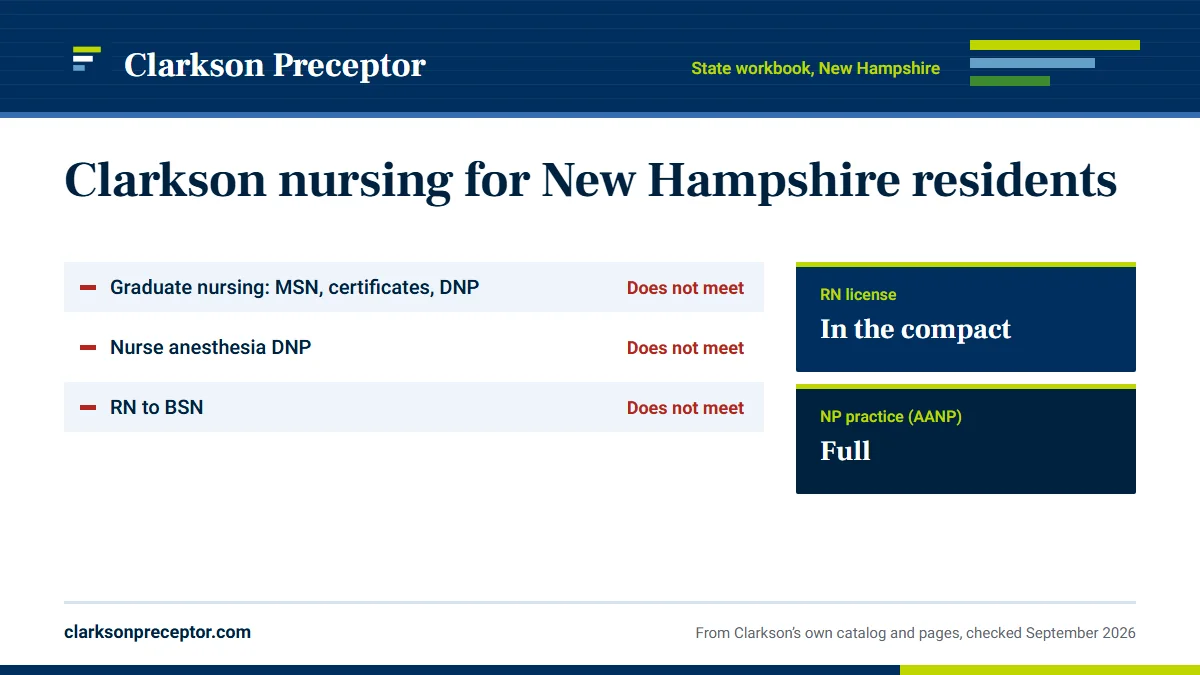 Clarkson Preceptor

State workbook, New Hampshire

Clarkson nursing for New Hampshire residents

| | |
|---|---|
| Graduate nursing: MSN, certificates, DNP | Does not meet |
| Nurse anesthesia DNP | Does not meet |
| RN to BSN | Does not meet |

RN license
In the compact

NP practice (AANP)
Full

clarksonpreceptor.com

From Clarkson's own catalog and pages, checked September 2026